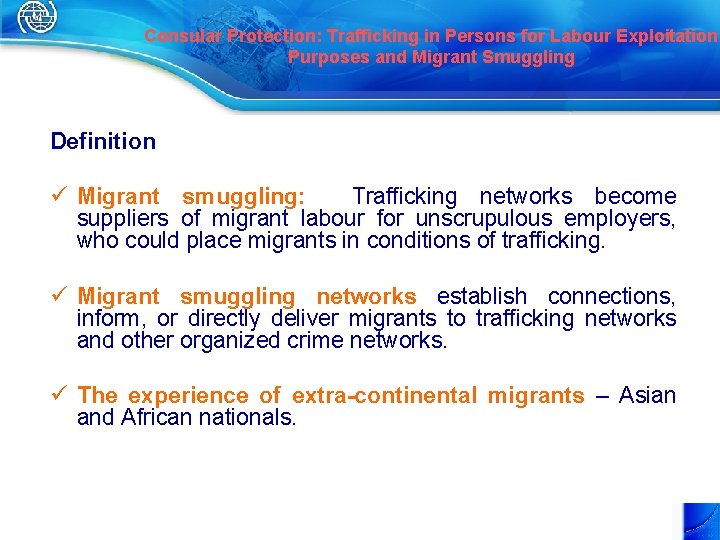 Consular Protection: Trafficking in Persons for Labour Exploitation Purposes and Migrant Smuggling

Definition

✓ Migrant smuggling: Trafficking networks become suppliers of migrant labour for unscrupulous employers, who could place migrants in conditions of trafficking.

✓ Migrant smuggling networks establish connections, inform, or directly deliver migrants to trafficking networks and other organized crime networks.

✓ The experience of extra-continental migrants – Asian and African nationals.